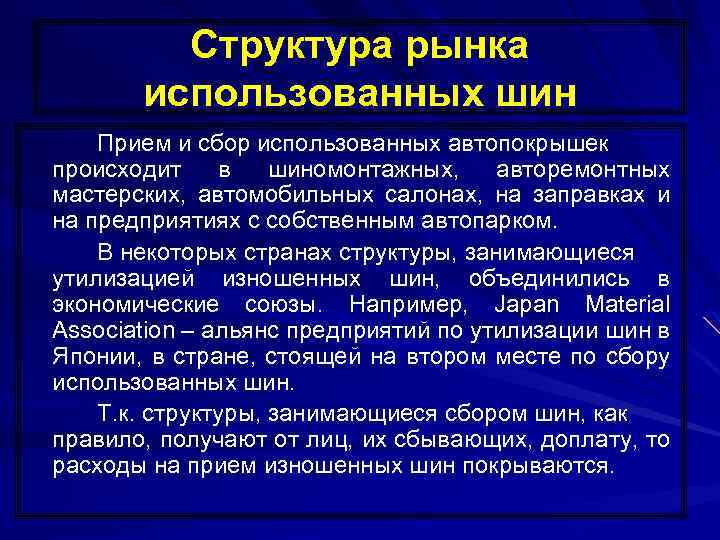 Структура рынка использованных шин

Прием и сбор использованных автопокрышек происходит в шиномонтажных, авторемонтных мастерских, автомобильных салонах, на заправках и на предприятиях с собственным автопарком.

В некоторых странах структуры, занимающиеся утилизацией изношенных шин, объединились в экономические союзы. Например, Japan Material Association – альянс предприятий по утилизации шин в Японии, в стране, стоящей на втором месте по сбору использованных шин.

Т.к. структуры, занимающиеся сбором шин, как правило, получают от лиц, их сбывающих, доплату, то расходы на прием изношенных шин покрываются.